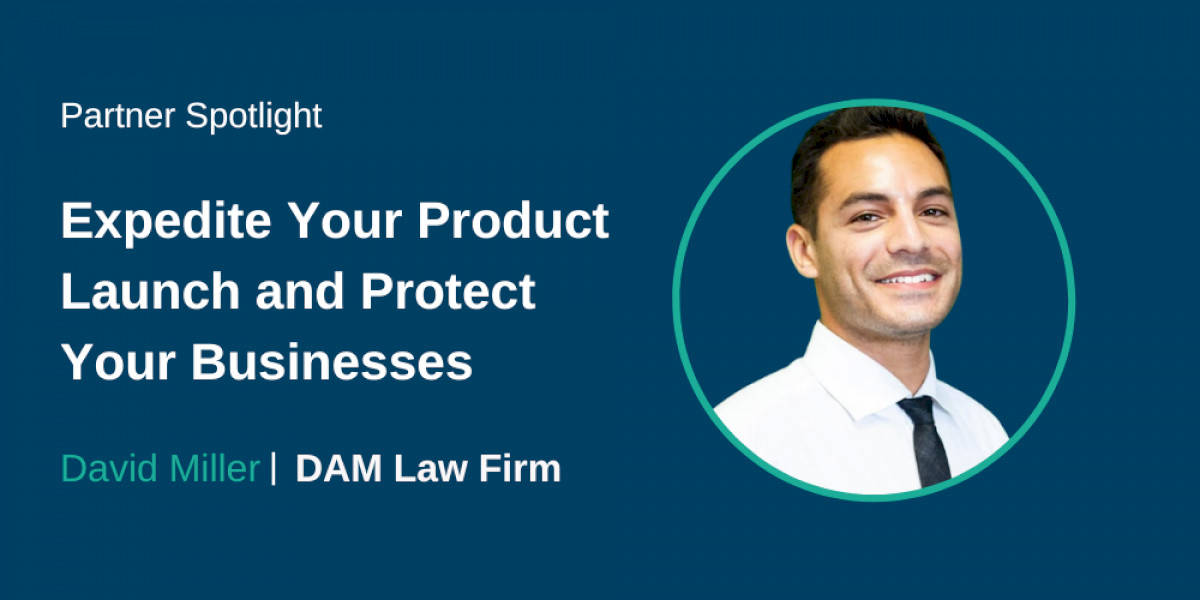 Partner Spotlight

Expedite Your Product Launch and Protect Your Businesses

David Miller | DAM Law Firm